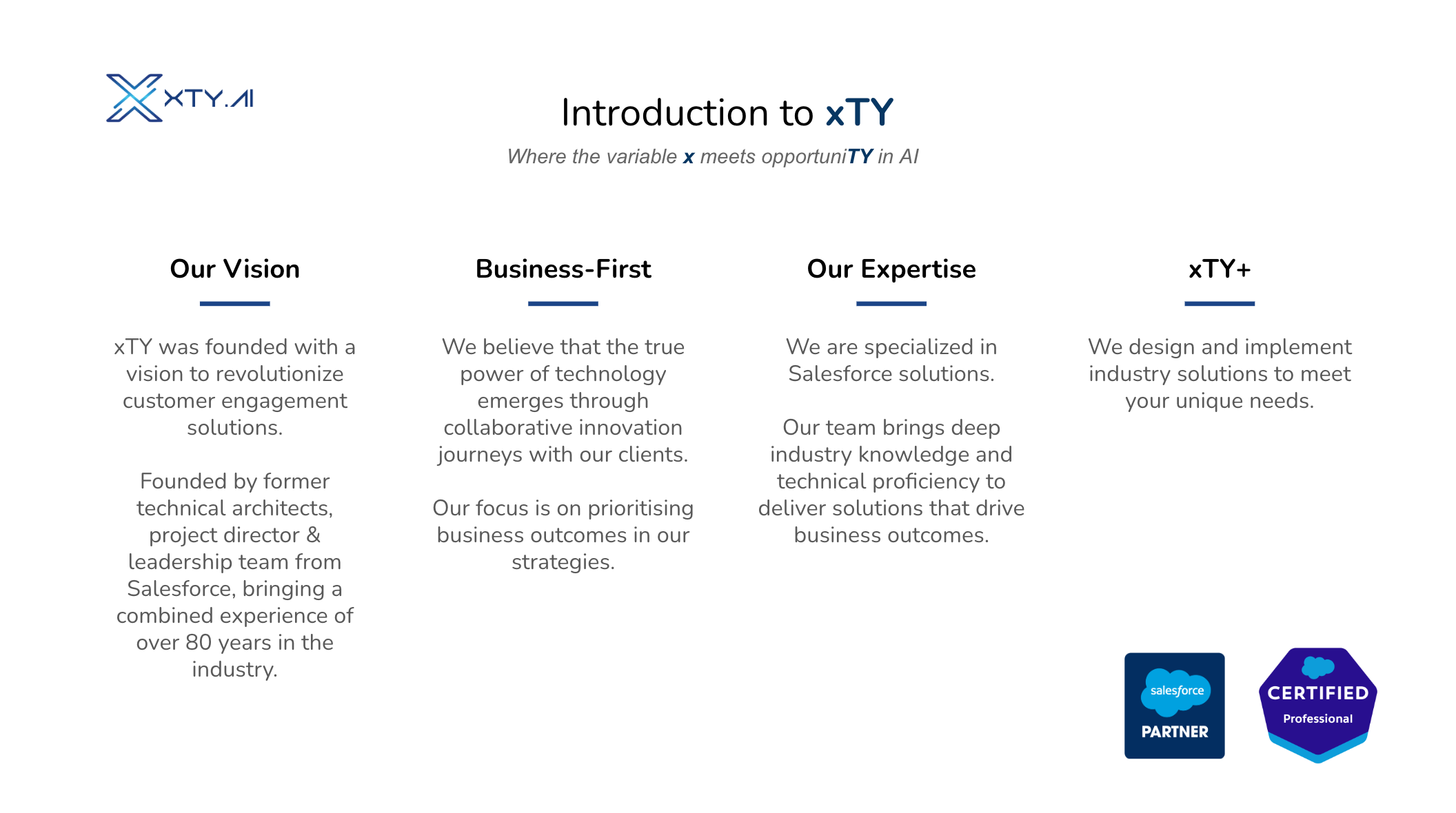 XTY.AI

Introduction to xTY

Where the variable x meets opportuniTY in AI

Our Vision

xTY was founded with a vision to revolutionize customer engagement solutions.

Founded by former technical architects, project director & leadership team from Salesforce, bringing a combined experience of over 80 years in the industry.

Business-First

We believe that the true power of technology emerges through collaborative innovation journeys with our clients.

Our focus is on prioritising business outcomes in our strategies.

Our Expertise

We are specialized in Salesforce solutions.

Our team brings deep industry knowledge and technical proficiency to deliver solutions that drive business outcomes.

xTY+

We design and implement industry solutions to meet your unique needs.

salesforce PARTNER

CERTIFIED Professional